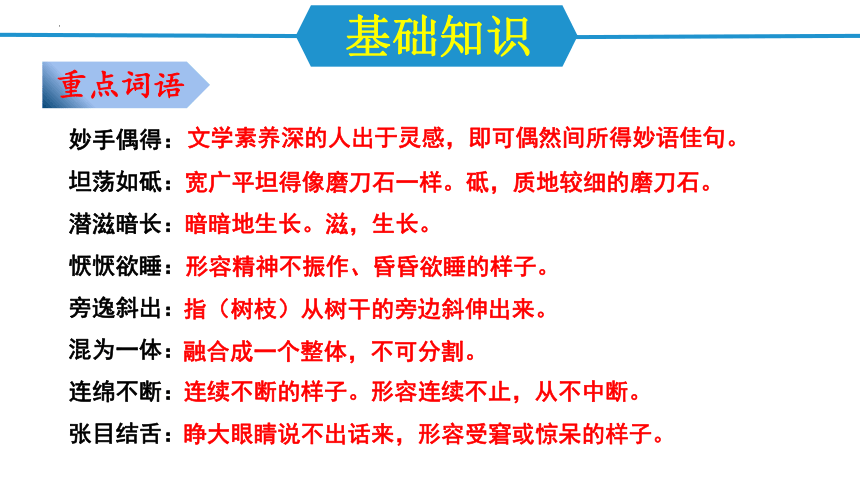 基础知识

重点词语

妙手偶得：文学素养深的人出于灵感，即可偶然间所得妙语佳句。

坦荡如砥：宽广平坦得像磨刀石一样。砥，质地较细的磨刀石。

潜滋暗长：暗暗地生长。滋，生长。

恹恹欲睡：形容精神不振作、昏昏欲睡的样子。

旁逸斜出：指（树枝）从树干的旁边斜伸出来。

混为一体：融合成一个整体，不可分割。

连绵不断：连续不断的样子。形容连续不止，从不中断。

张目结舌：睁大眼睛说不出话来，形容受窘或惊呆的样子。